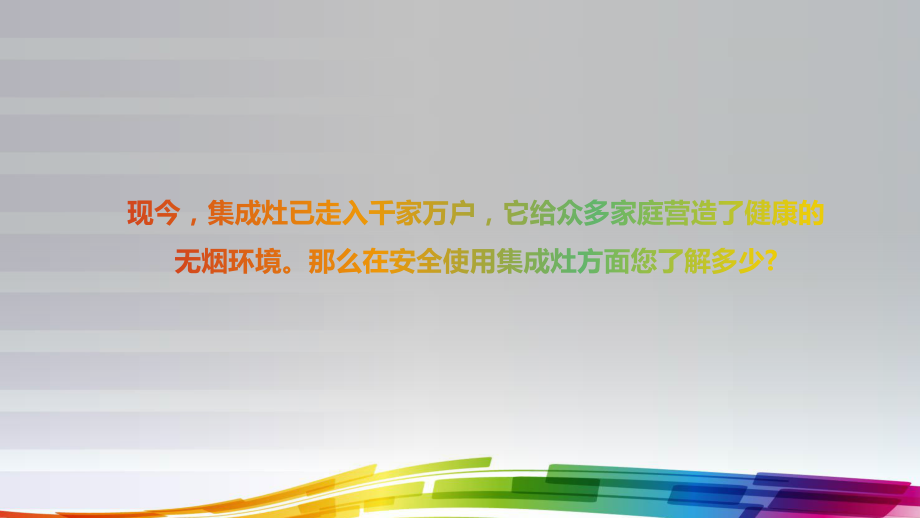 现今，集成灶已走入千家万户，它给众多家庭营造了健康的无烟环境。那么在安全使用集成灶方面您了解多少?